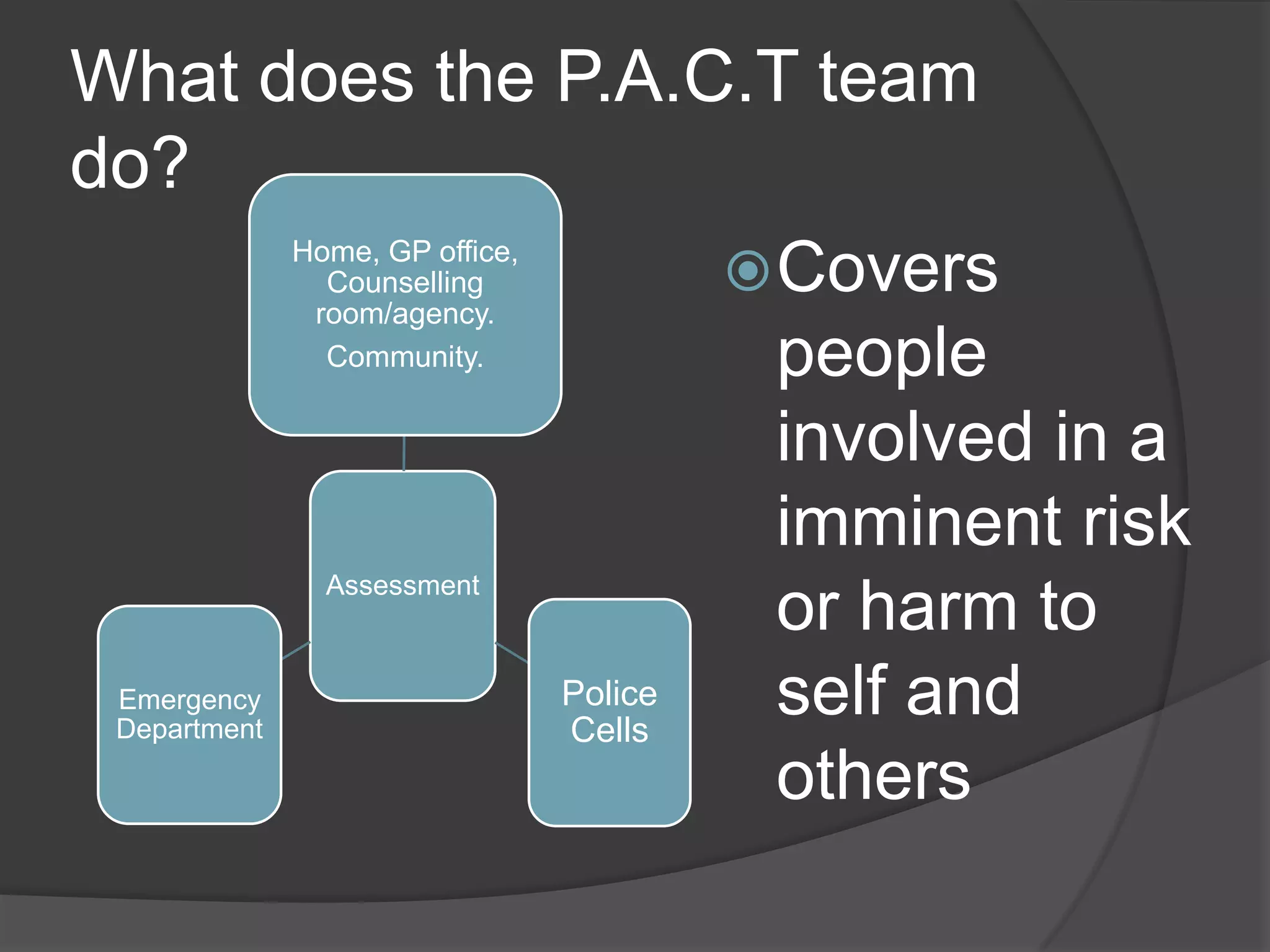 What does the P.A.C.T team do?

Home, GP office, Counselling room/agency.

Community.

Assessment

Emergency Department

Police Cells

Covers people involved in a imminent risk or harm to self and others